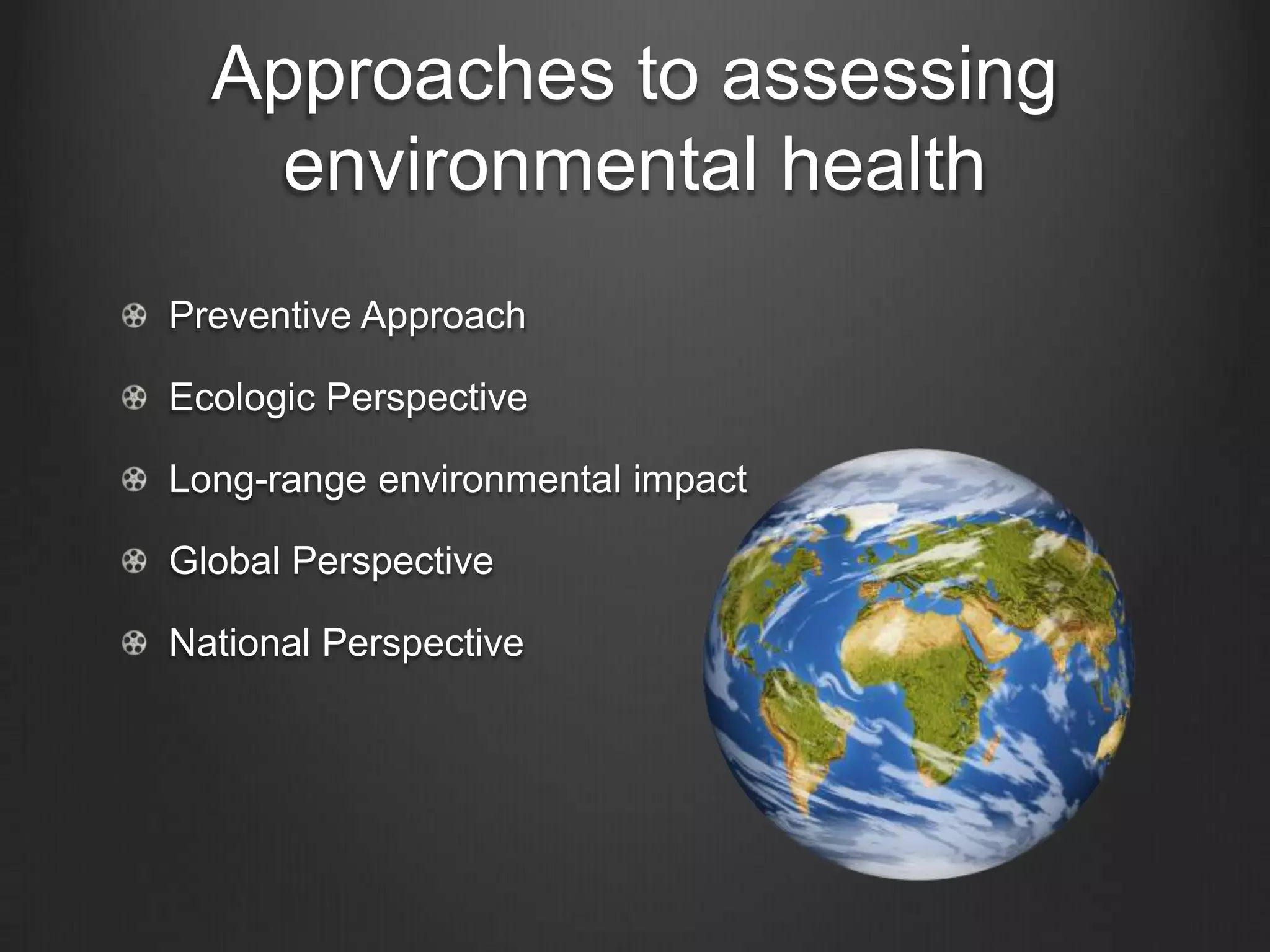 Approaches to assessing environmental health

Preventive Approach

Ecologic Perspective

Long-range environmental impact

Global Perspective

National Perspective